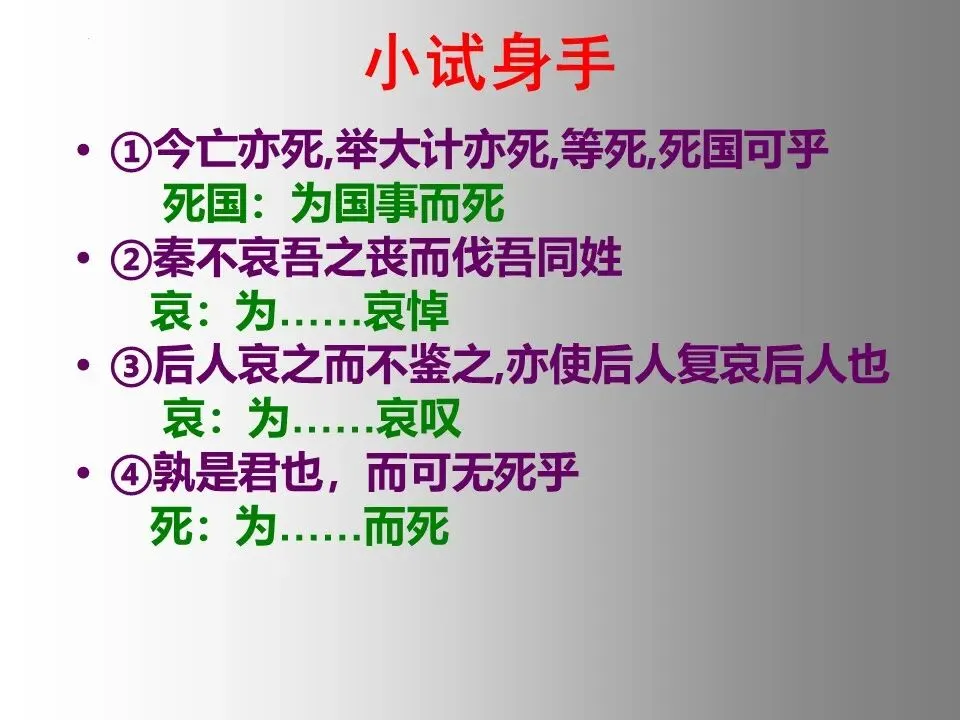 小试身手

• ①今亡亦死,举大计亦死,等死,死国可乎
死国：为国事而死

• ②秦不哀吾之丧而伐吾同姓
哀：为……哀悼

• ③后人哀之而不鉴之,亦使后人复哀后人也
哀：为……哀叹

• ④孰是君也，而可无死乎
死：为……而死